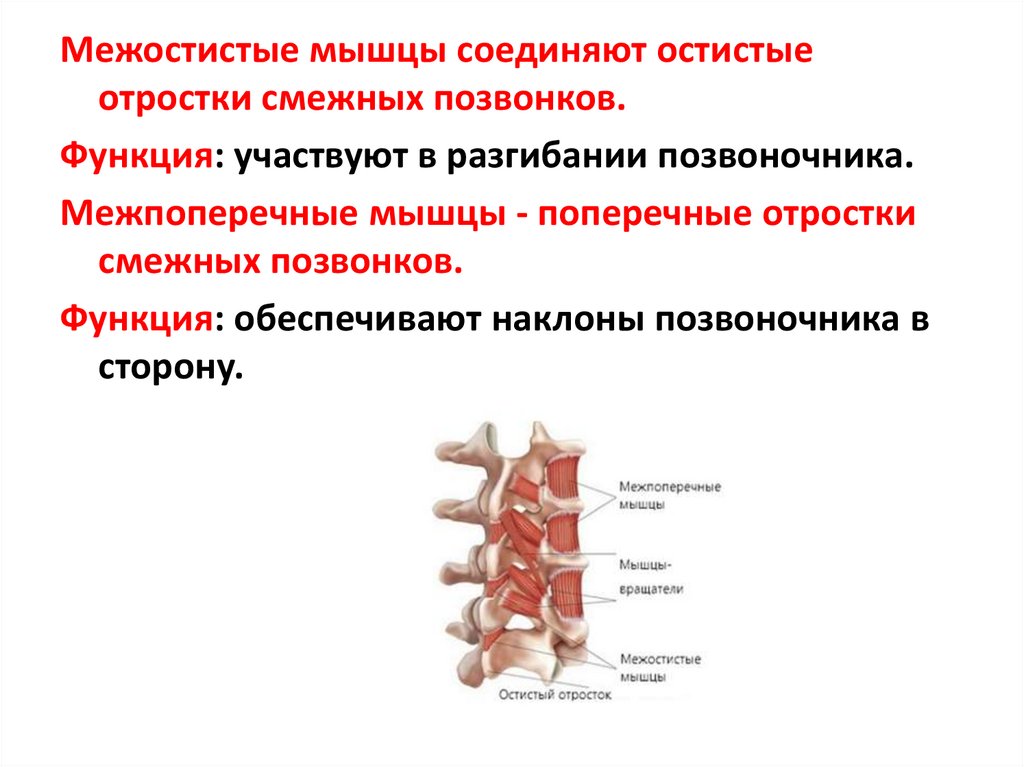 Межостистые мышцы соединяют остистые отростки смежных позвонков.

Функция: участвуют в разгибании позвоночника.

Межпоперечные мышцы - поперечные отростки смежных позвонков.

Функция: обеспечивают наклоны позвоночника в сторону.

Межпоперечные мышцы

Мышцы-вращатели

Межостистые мышцы

Остистый отросток